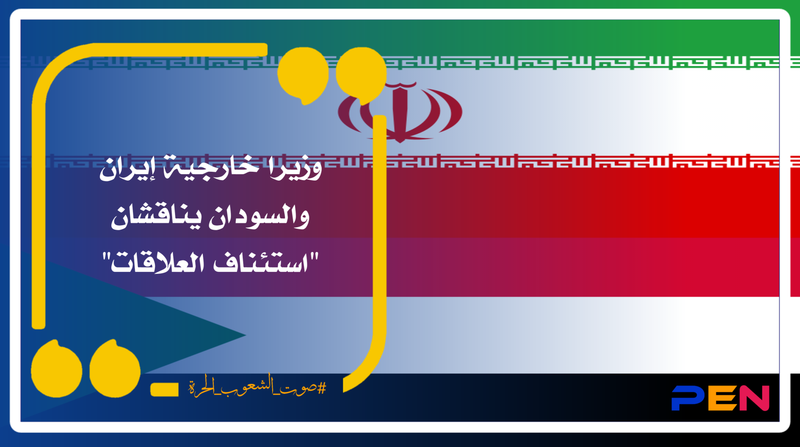 وزيرا خارجية إيران
والسودان يناقشان
"استئناف العلاقات"

#صوت_الشعوب_الحرة

PEN